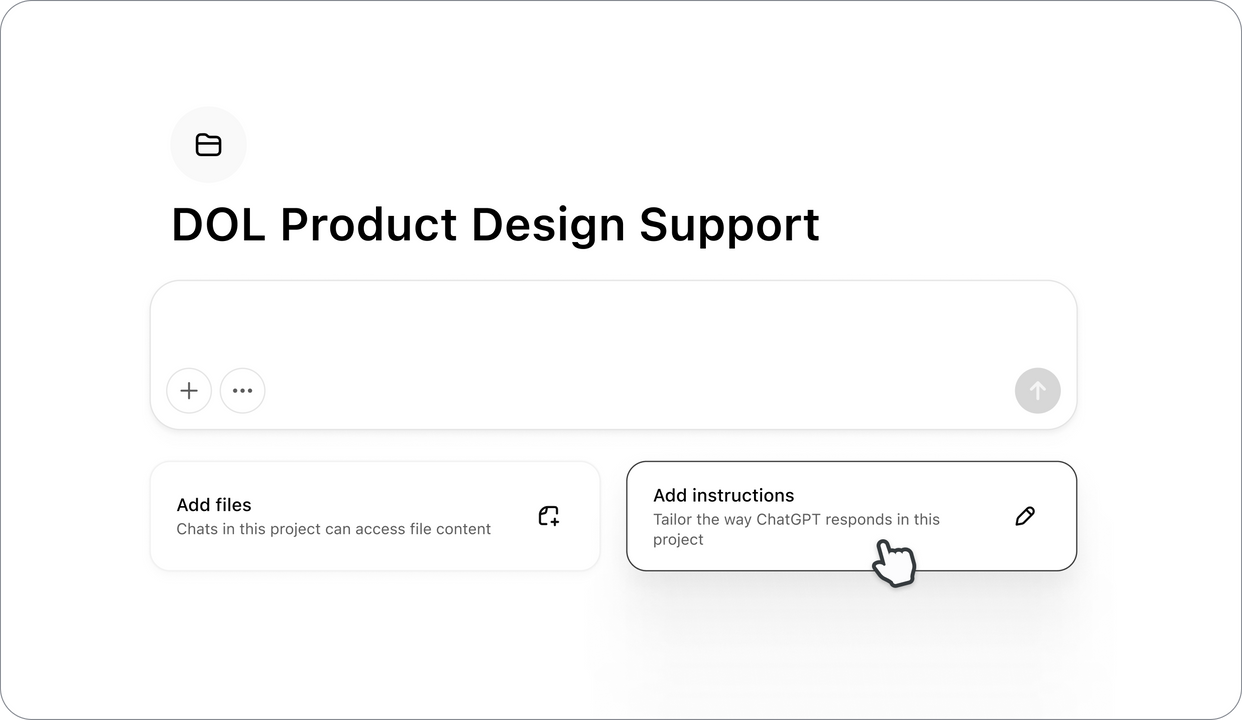 DOL Product Design Support

Add files
Chats in this project can access file content

Add instructions
Tailor the way ChatGPT responds in this project